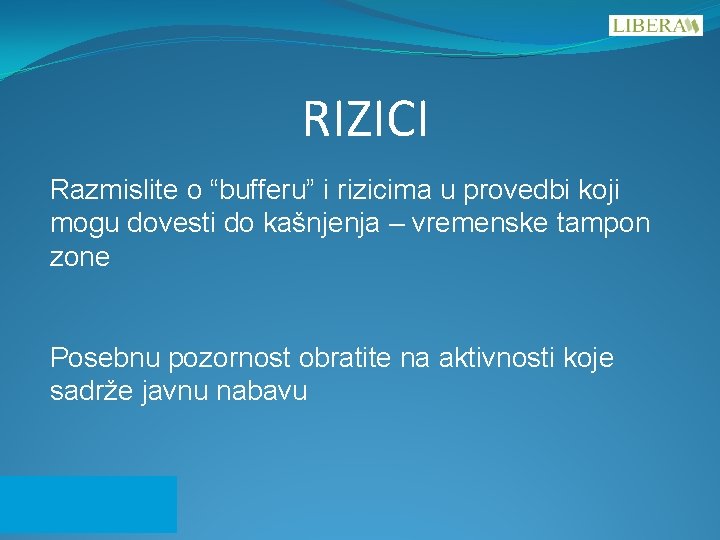 LIBERA

RIZICI

Razmislite o “bufferu” i rizicima u provedbi koji mogu dovesti do kašnjenja – vremenske tampon zone

Posebnu pozornost obratite na aktivnosti koje sadrže javnu nabavu